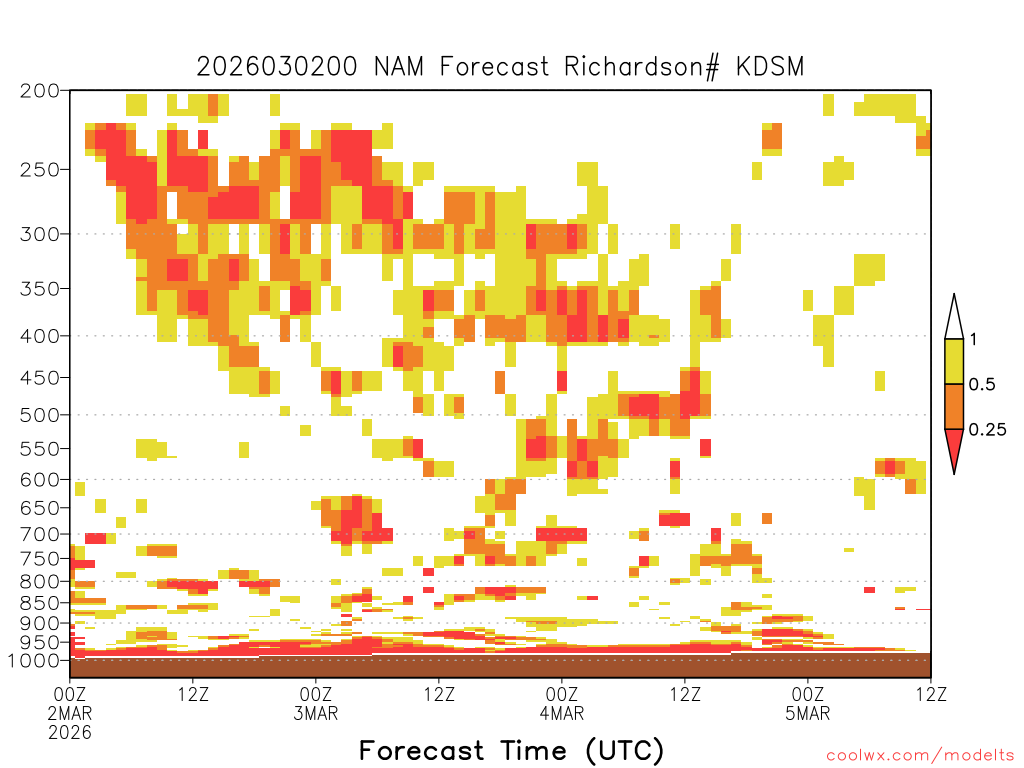 2026030200 NAM Forecast Richardson# KDSM

200
250
300
350
400
450
500
550
600
650
700
750
800
850
900
950
1000

1
0.5
0.25

00Z 2MAR 2026
12Z
00Z 3MAR
12Z
00Z 4MAR
12Z
00Z 5MAR
12Z

Forecast Time (UTC)

coolwx.com/modelts